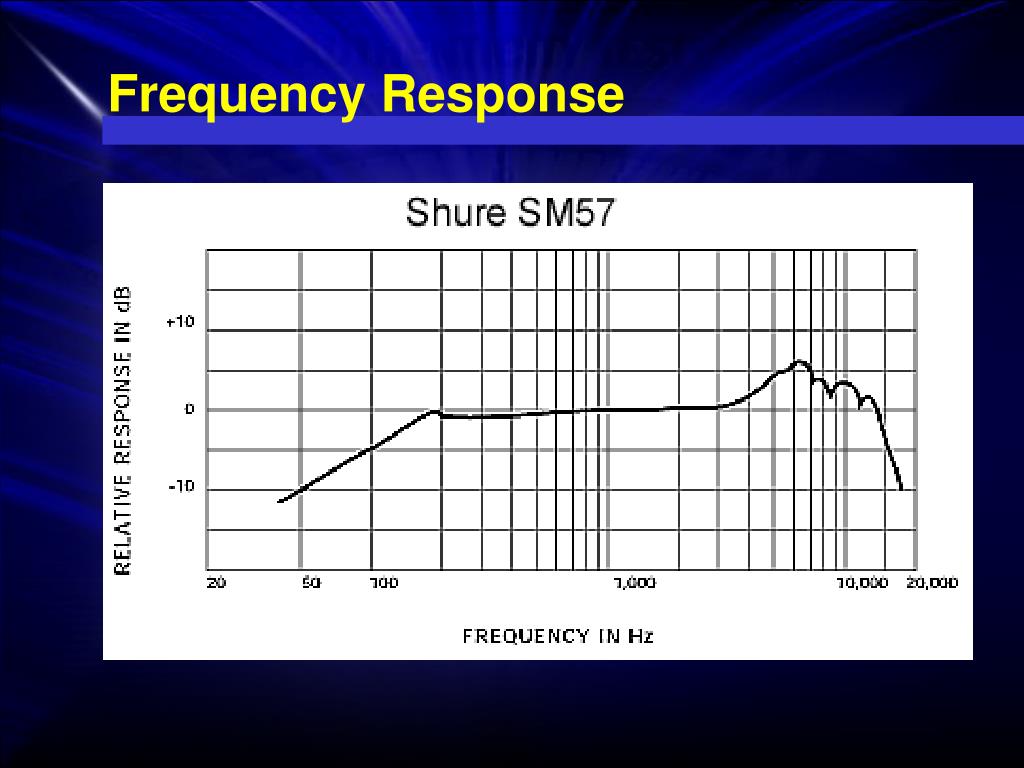 Frequency Response

Shure SM57

RELATIVE RESPONSE IN dB

+10

0

-10

20 50 100 1,000 10,000 20,000

FREQUENCY IN Hz